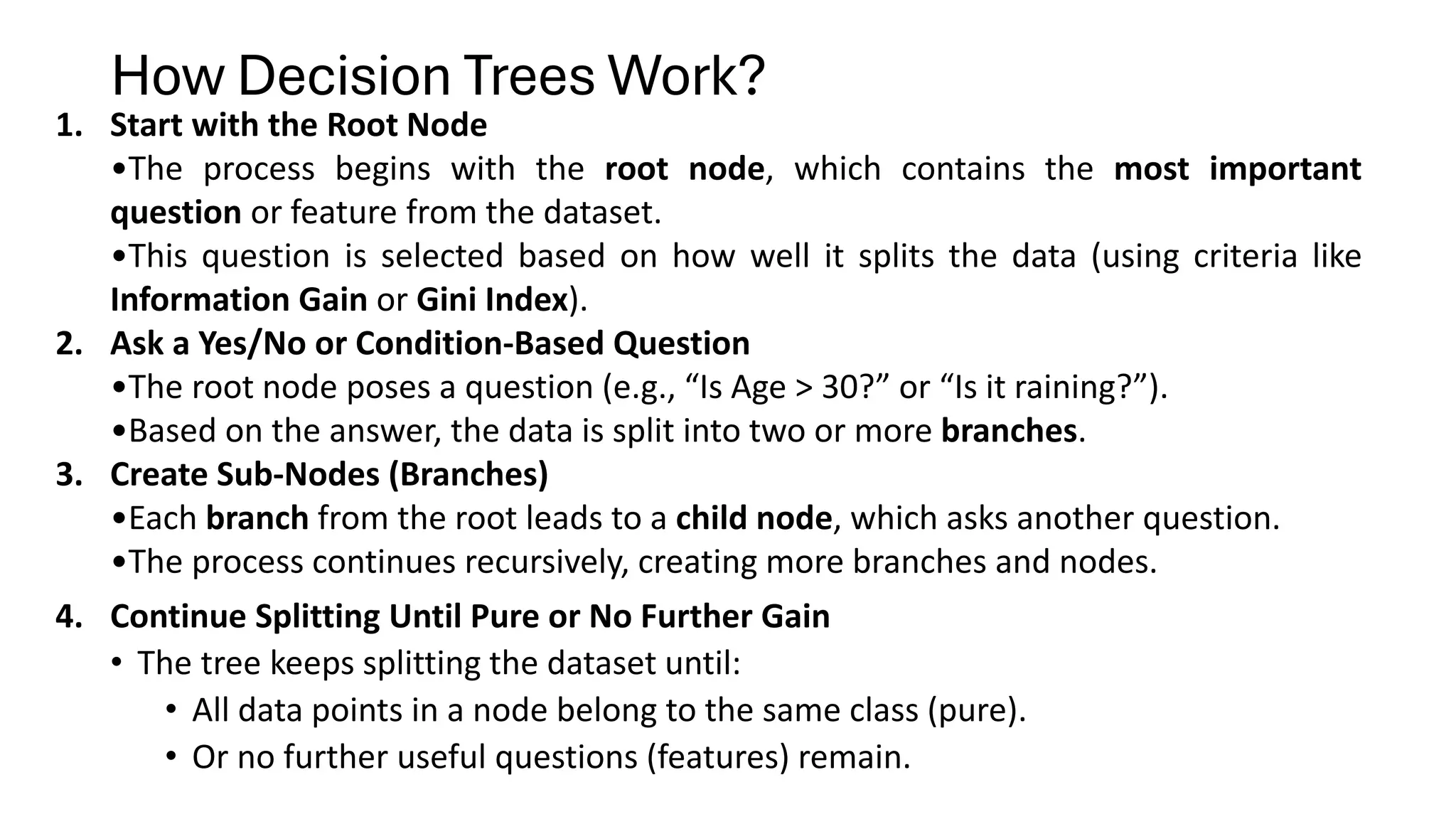 How Decision Trees Work?

1. Start with the Root Node

•The process begins with the root node, which contains the most important question or feature from the dataset.

•This question is selected based on how well it splits the data (using criteria like Information Gain or Gini Index).

2. Ask a Yes/No or Condition-Based Question

•The root node poses a question (e.g., “Is Age > 30?” or “Is it raining?”).

•Based on the answer, the data is split into two or more branches.

3. Create Sub-Nodes (Branches)

•Each branch from the root leads to a child node, which asks another question.

•The process continues recursively, creating more branches and nodes.

4. Continue Splitting Until Pure or No Further Gain

• The tree keeps splitting the dataset until:

• All data points in a node belong to the same class (pure).

• Or no further useful questions (features) remain.